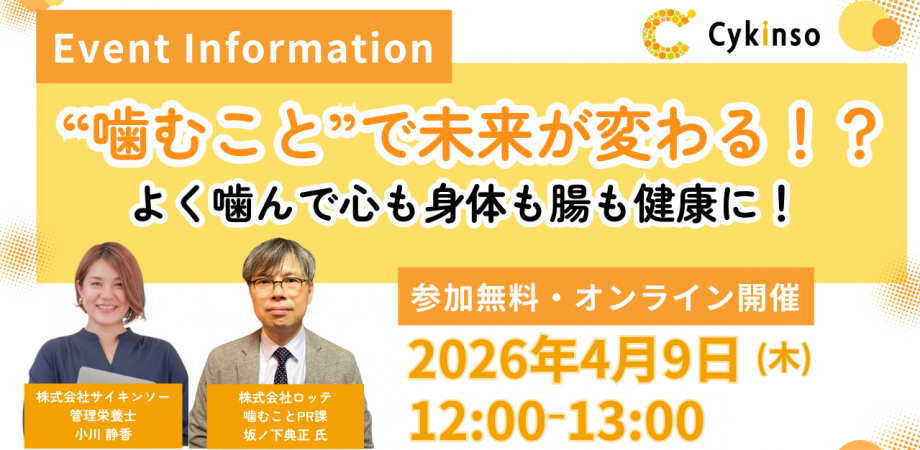 Event Information

Cykinso

“噛むこと”で未来が変わる！？
よく噛んで心も身体も腸も健康に！

参加無料・オンライン開催
2026年4月9日（木）
12:00-13:00

株式会社サイキンソー
管理栄養士
小川 静香

株式会社ロッテ
噛むことPR課
坂ノ下典正 氏